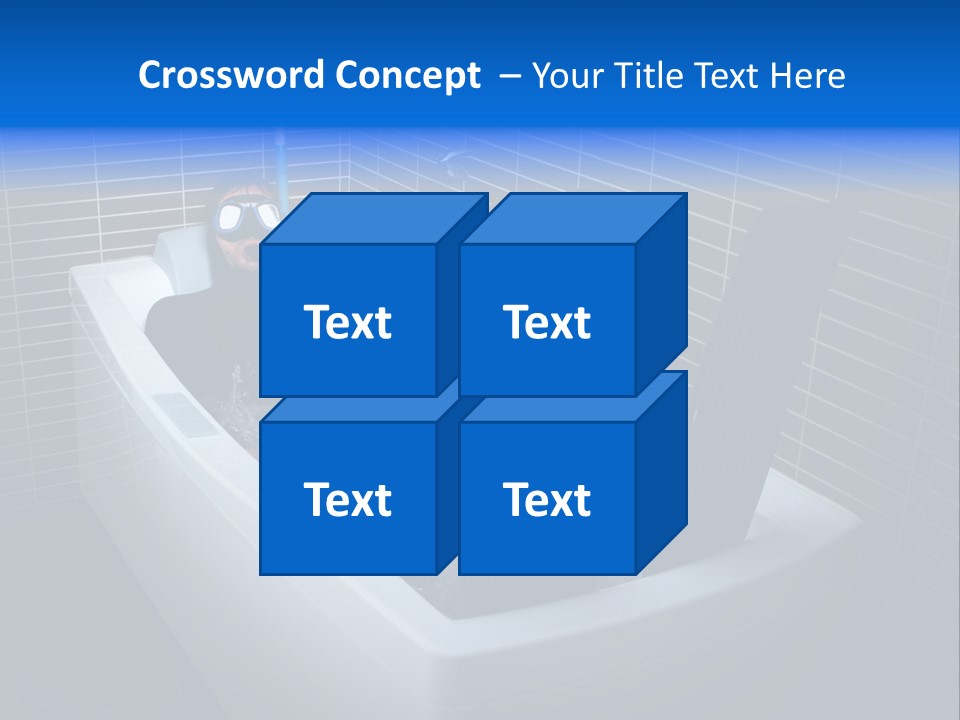 Crossword Concept – Your Title Text Here

Text

Text

Text

Text